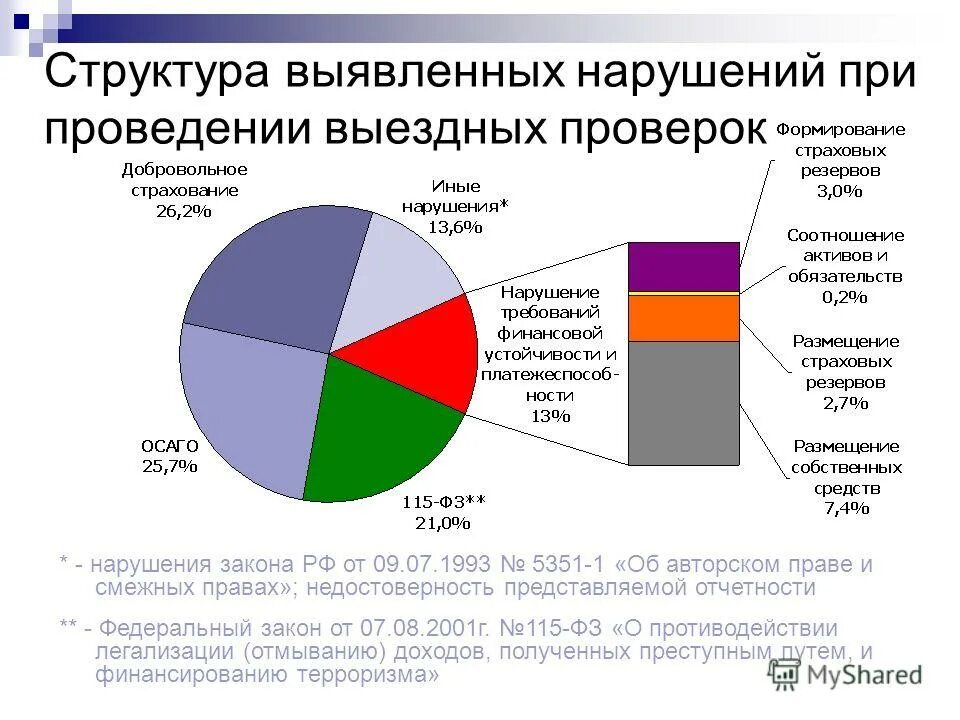 Структура выявленных нарушений при проведении выездных проверок

Добровольное страхование 26,2%

Иные нарушения* 13,6%

Нарушение требований финансовой устойчивости и платежеспособности 13%

ОСАГО 25,7%

115-ФЗ** 21,0%

Формирование страховых резервов 3,0%

Соотношение активов и обязательств 0,2%

Размещение страховых резервов 2,7%

Размещение собственных средств 7,4%

* - нарушения закона РФ от 09.07.1993 № 5351-1 «Об авторском праве и смежных правах»; недостоверность представляемой отчетности

** - Федеральный закон от 07.08.2001г. №115-ФЗ «О противодействии легализации (отмыванию) доходов, полученных преступным путем, и финансированию терроризма»

MyShared